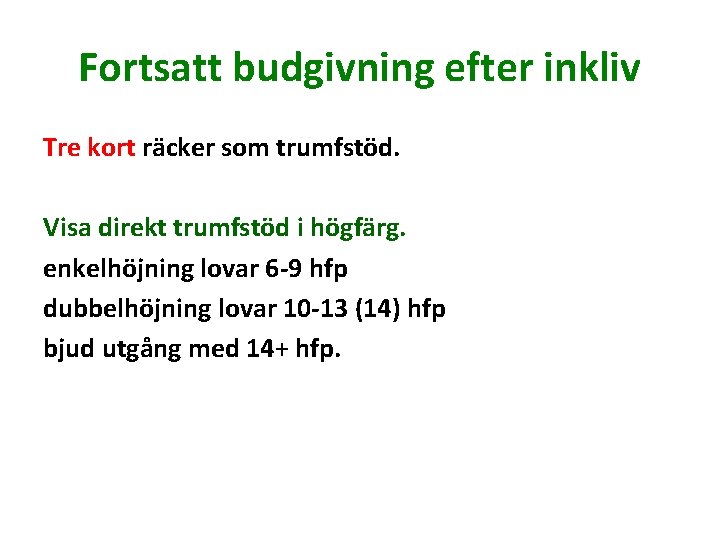 Fortsatt budgivning efter inkliv

Tre kort räcker som trumfstöd.

Visa direkt trumfstöd i högfärg.
enkelhöjning lovar 6-9 hfp
dubbelhöjning lovar 10-13 (14) hfp
bjud utgång med 14+ hfp.